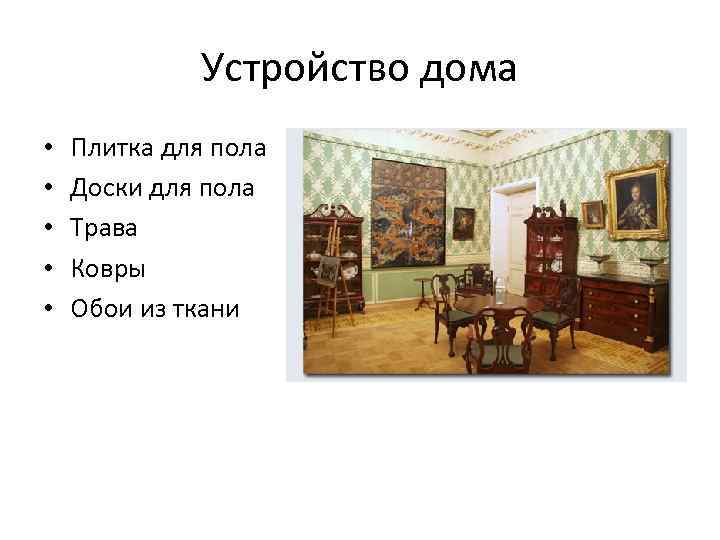 Устройство дома

• Плитка для пола
• Доски для пола
• Трава
• Ковры
• Обои из ткани